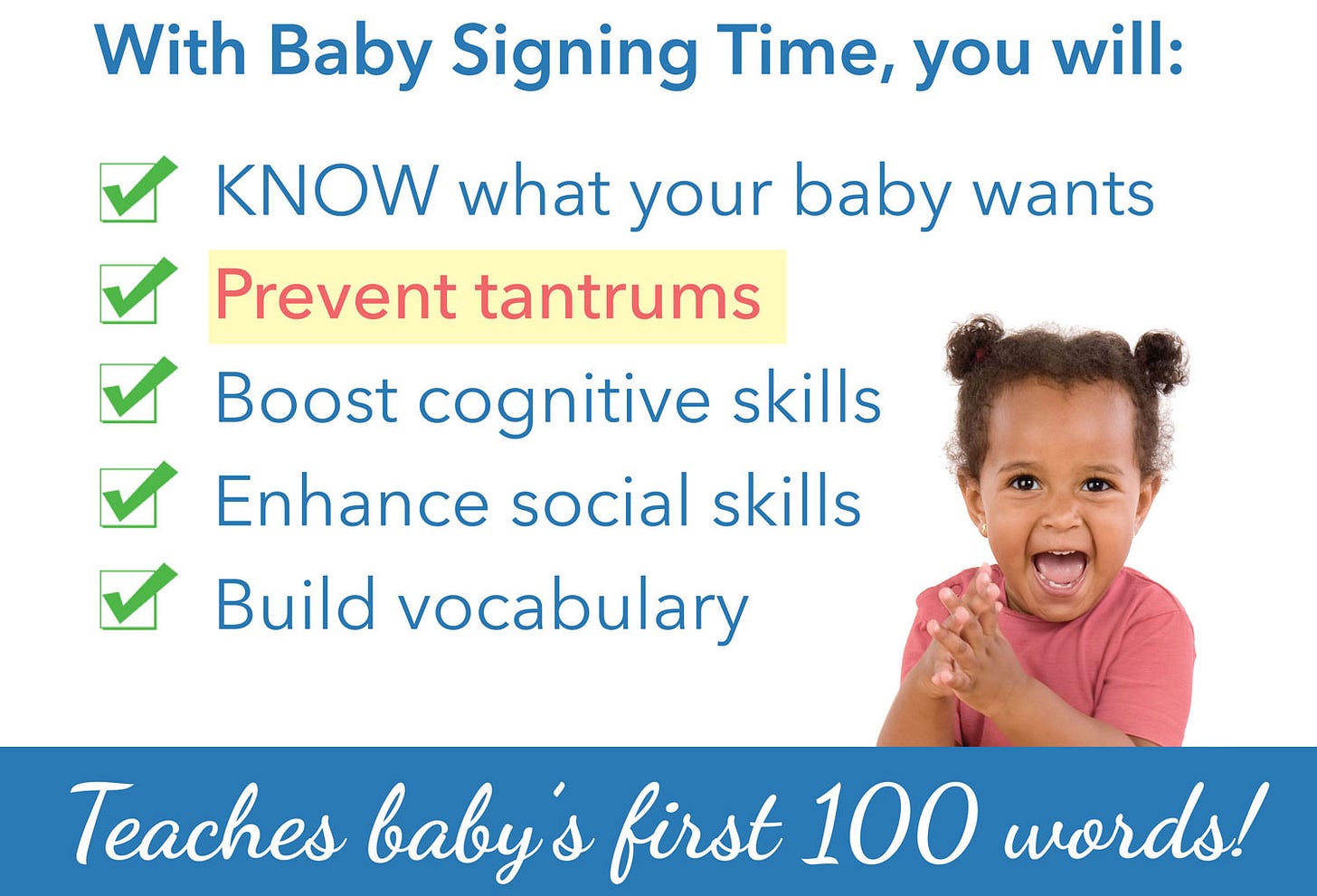 With Baby Signing Time, you will:

KNOW what your baby wants
Prevent tantrums
Boost cognitive skills
Enhance social skills
Build vocabulary

Teaches baby's first 100 words!